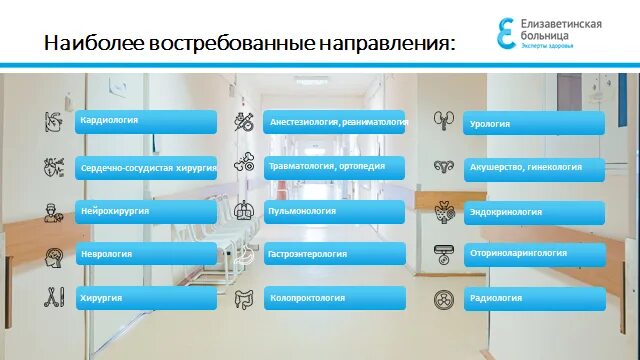 Наиболее востребованные направления:

Елизаветинская больница
Эксперты здоровья

Кардиология

Сердечно-сосудистая хирургия

Нейрохирургия

Неврология

Хирургия

Анестезиология, реаниматология

Травматология, ортопедия

Пульмонология

Гастроэнтерология

Колопроктология

Урология

Акушерство, гинекология

Эндокринология

Оториноларингология

Радиология